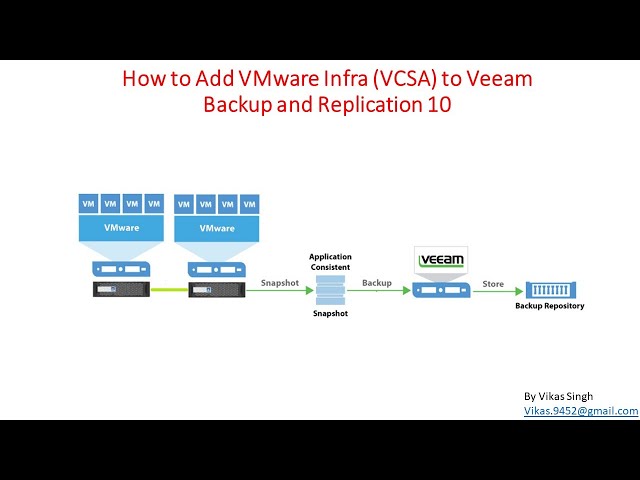 How to Add VMware Infra (VCSA) to Veeam Backup and Replication 10

VM VM VM VM
VMware

VM VM VM VM
VMware

Snapshot

Application Consistent

Snapshot

Backup

VEEAM

Store

Backup Repository

By Vikas Singh
Vikas.9452@gmail.com